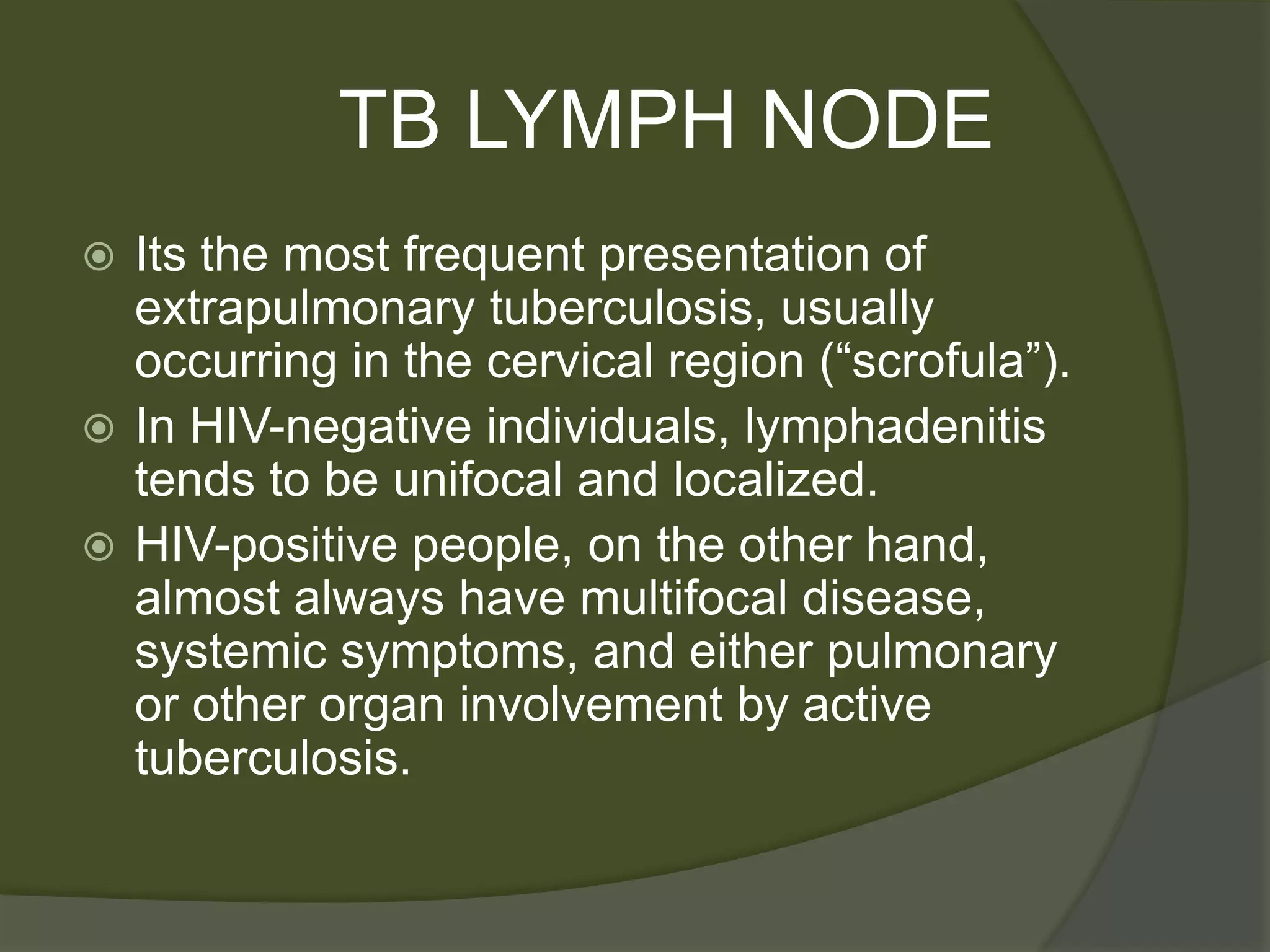 TB LYMPH NODE

Its the most frequent presentation of extrapulmonary tuberculosis, usually occurring in the cervical region (“scrofula”).

In HIV-negative individuals, lymphadenitis tends to be unifocal and localized.

HIV-positive people, on the other hand, almost always have multifocal disease, systemic symptoms, and either pulmonary or other organ involvement by active tuberculosis.